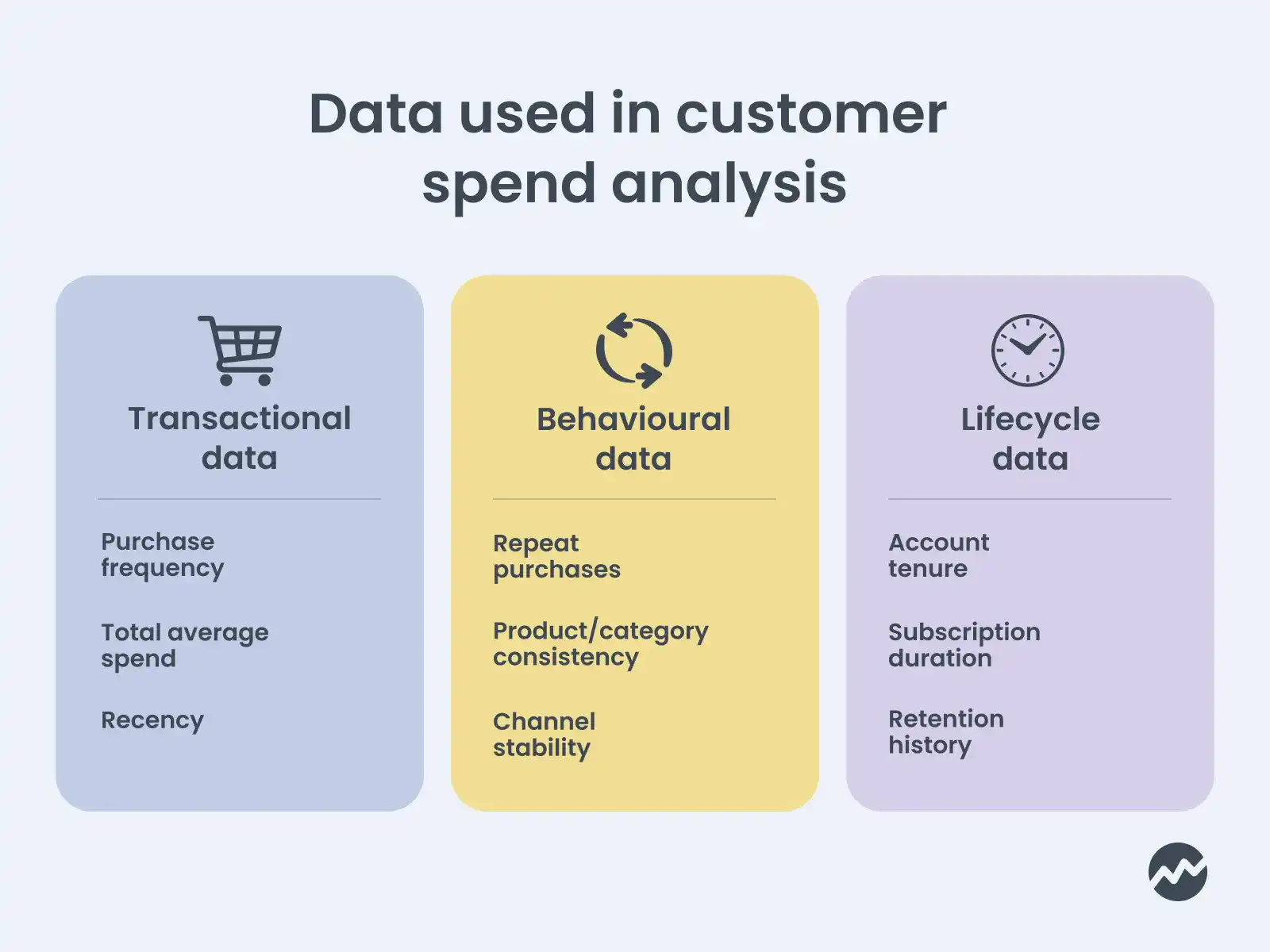 Data used in customer spend analysis

Transactional data

Purchase frequency

Total average spend

Recency

Behavioural data

Repeat purchases

Product/category consistency

Channel stability

Lifecycle data

Account tenure

Subscription duration

Retention history